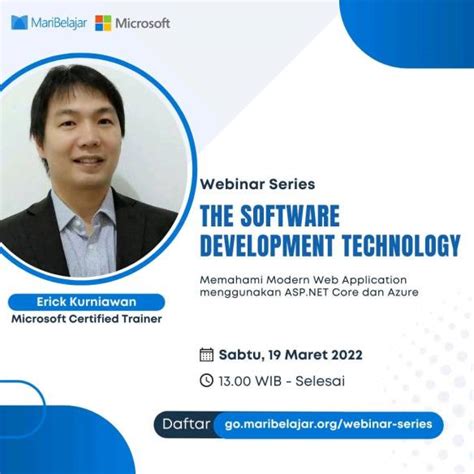 MariBelajar Microsoft

Webinar Series

THE SOFTWARE DEVELOPMENT TECHNOLOGY

Memahami Modern Web Application menggunakan ASP.NET Core dan Azure

Erick Kurniawan
Microsoft Certified Trainer

Sabtu, 19 Maret 2022

13.00 WIB - Selesai

Daftar go.maribelajar.org/webinar-series